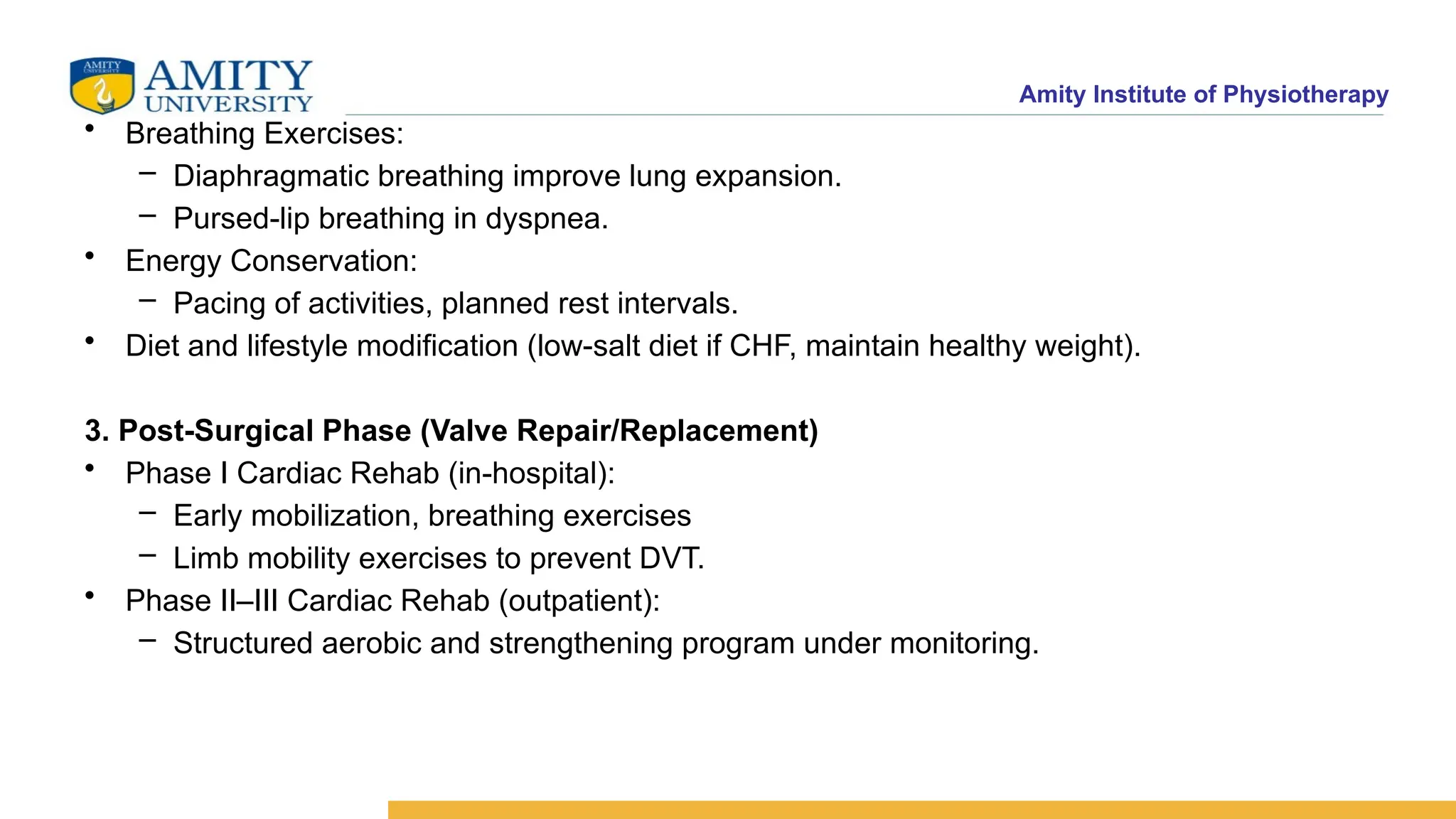 AMITY
UNIVERSITY
AMITY UNIVERSITY

Amity Institute of Physiotherapy

• Breathing Exercises:
– Diaphragmatic breathing improve lung expansion.
– Pursed-lip breathing in dyspnea.
• Energy Conservation:
– Pacing of activities, planned rest intervals.
• Diet and lifestyle modification (low-salt diet if CHF, maintain healthy weight).

3. Post-Surgical Phase (Valve Repair/Replacement)
• Phase I Cardiac Rehab (in-hospital):
– Early mobilization, breathing exercises
– Limb mobility exercises to prevent DVT.
• Phase II–III Cardiac Rehab (outpatient):
– Structured aerobic and strengthening program under monitoring.